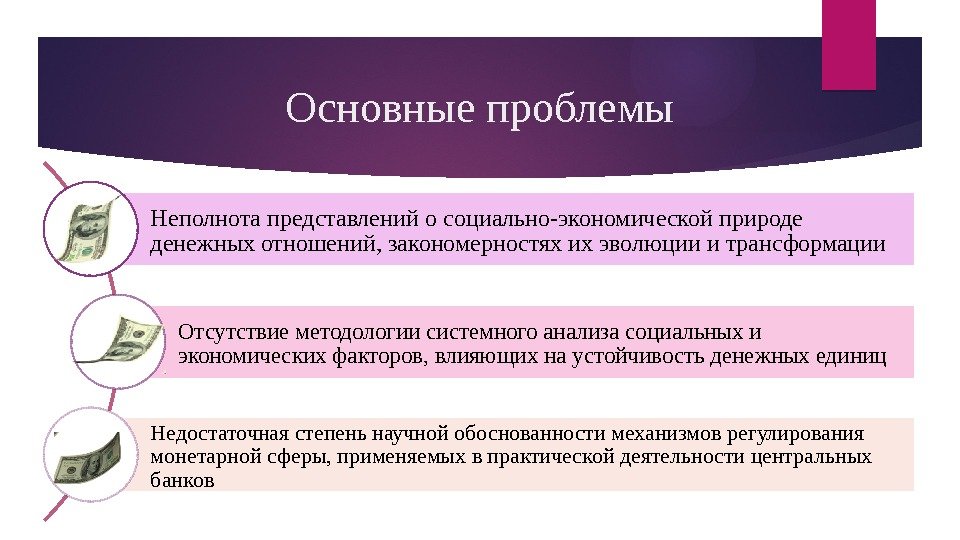 Основные проблемы

Неполнота представлений о социально-экономической природе денежных отношений, закономерностях их эволюции и трансформации

Отсутствие методологии системного анализа социальных и экономических факторов, влияющих на устойчивость денежных единиц

Недостаточная степень научной обоснованности механизмов регулирования монетарной сферы, применяемых в практической деятельности центральных банков